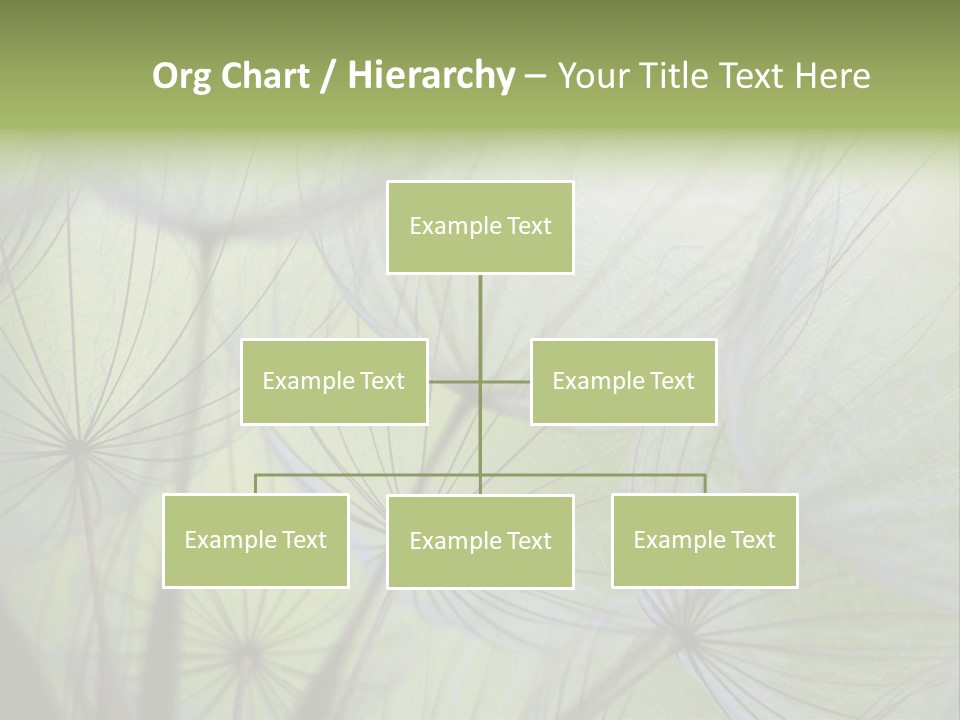 Org Chart / Hierarchy – Your Title Text Here

Example Text

Example Text

Example Text

Example Text

Example Text

Example Text